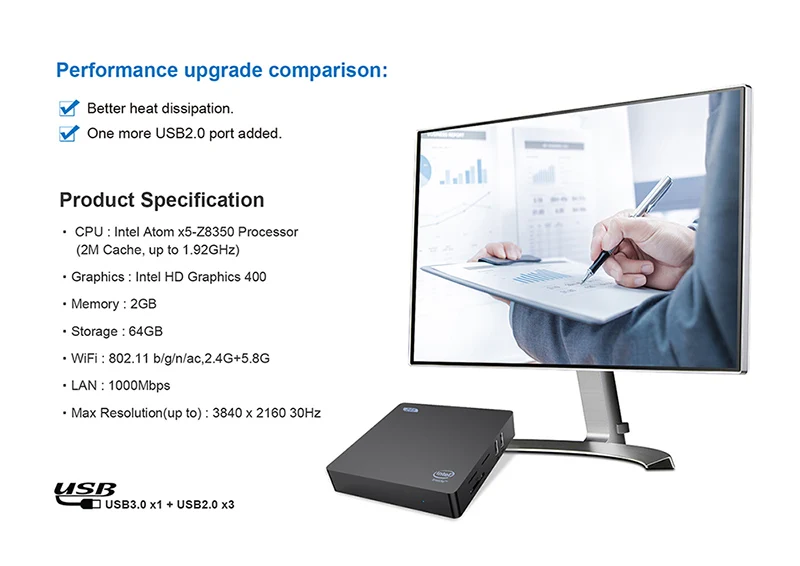 Performance upgrade comparison:

Better heat dissipation.

One more USB2.0 port added.

Product Specification

• CPU : Intel Atom x5-Z8350 Processor (2M Cache, up to 1.92GHz)

• Graphics : Intel HD Graphics 400

• Memory : 2GB

• Storage : 64GB

• WiFi : 802.11 b/g/n/ac,2.4G+5.8G

• LAN : 1000Mbps

• Max Resolution(up to) : 3840 x 2160 30Hz

USB

USB3.0 x1 + USB2.0 x3

intel